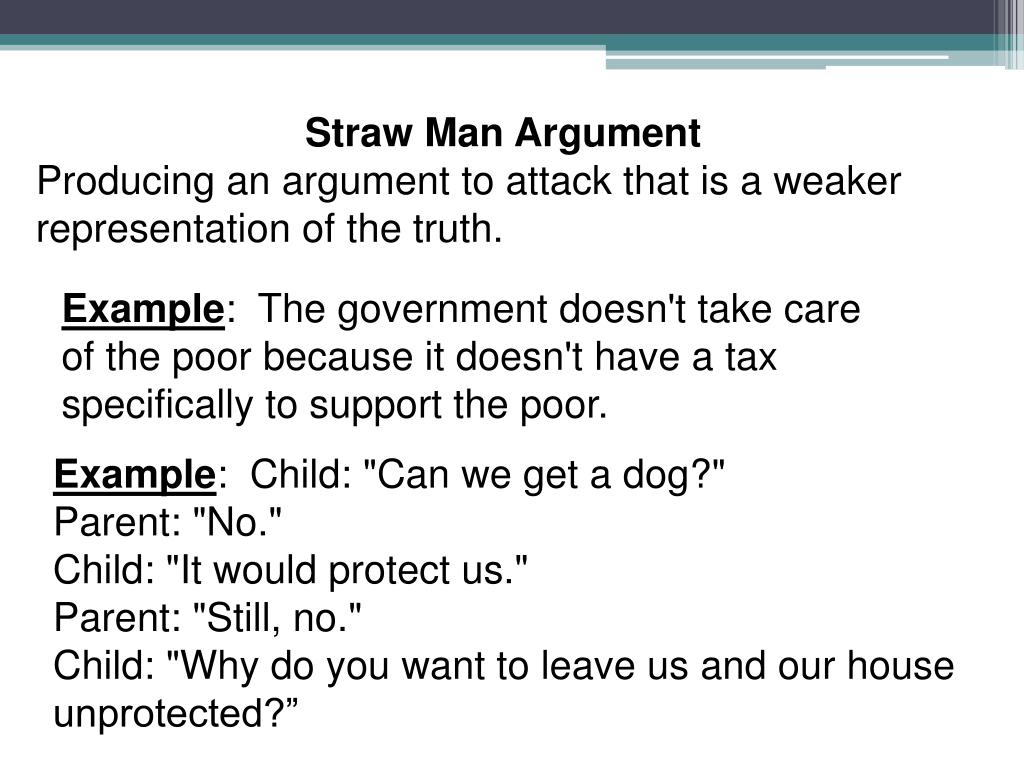 Straw Man Argument
Producing an argument to attack that is a weaker representation of the truth.

Example: The government doesn't take care of the poor because it doesn't have a tax specifically to support the poor.

Example: Child: "Can we get a dog?"
Parent: "No."
Child: "It would protect us."
Parent: "Still, no."
Child: "Why do you want to leave us and our house unprotected?”